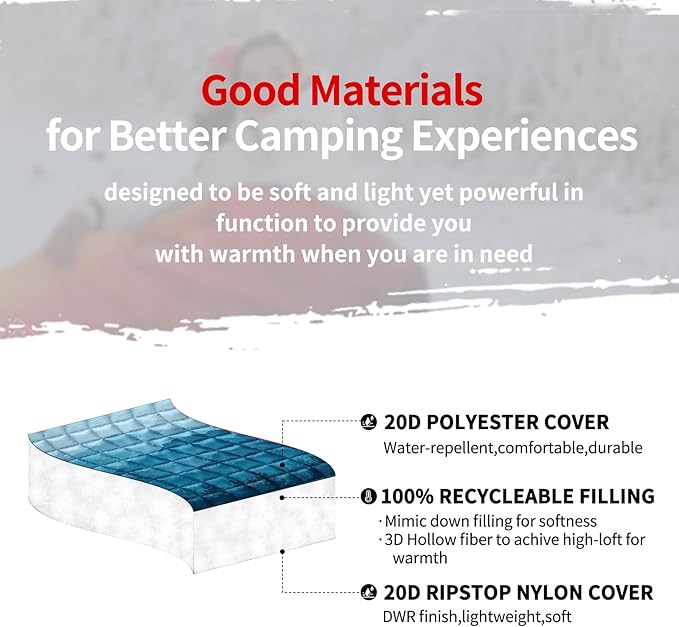 Good Materials
for Better Camping Experiences

designed to be soft and light yet powerful in function to provide you with warmth when you are in need

20D POLYESTER COVER
Water-repellent,comfortable,durable

100% RECYCLEABLE FILLING
· Mimic down filling for softness
· 3D Hollow fiber to achive high-loft for warmth

20D RIPSTOP NYLON COVER
DWR finish,lightweight,soft